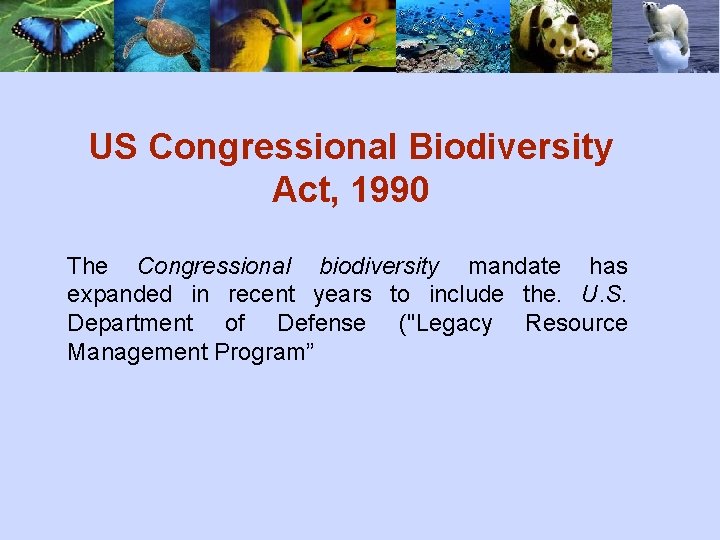 US Congressional Biodiversity Act, 1990

The Congressional biodiversity mandate has expanded in recent years to include the. U.S. Department of Defense ("Legacy Resource Management Program”